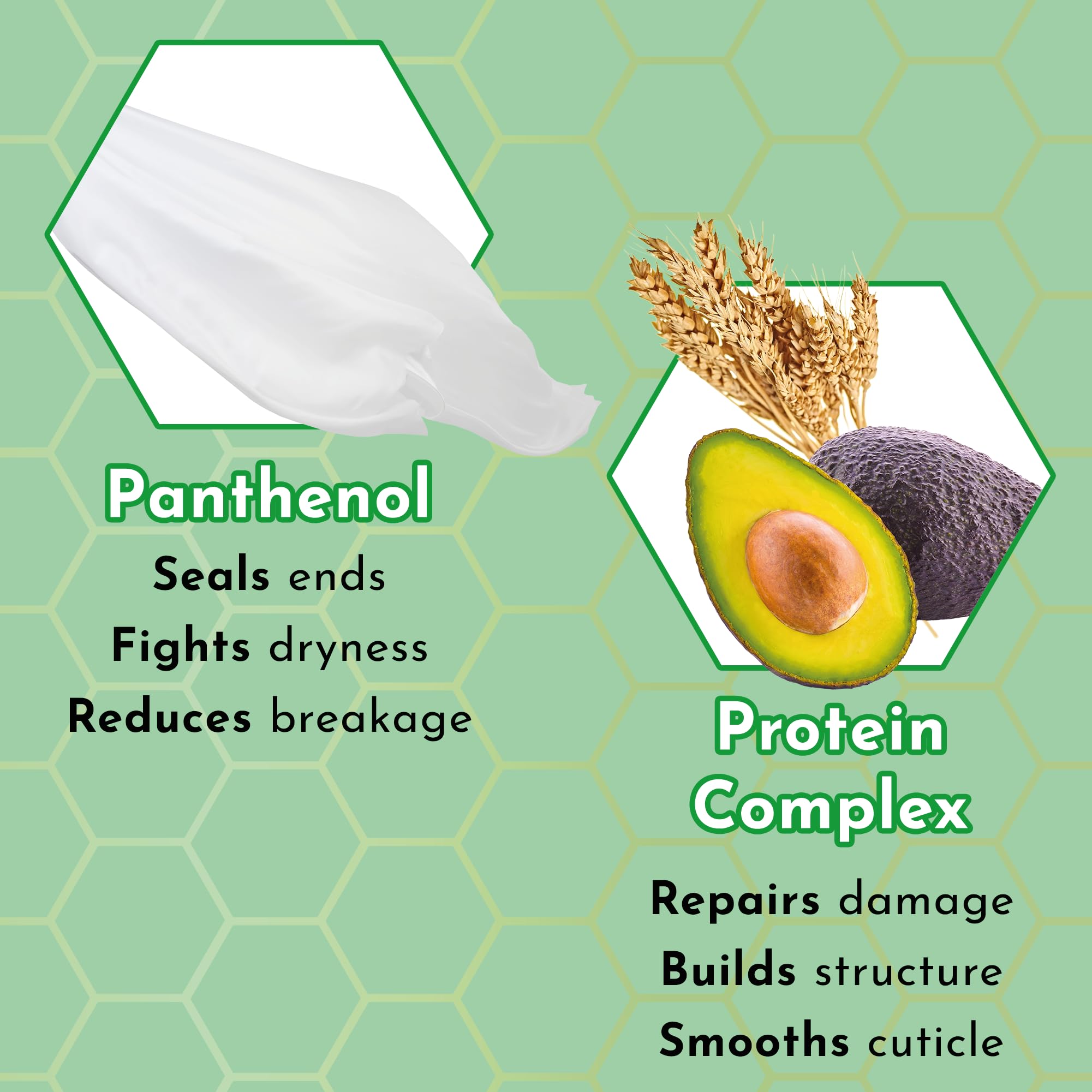 Panthenol
Seals ends
Fights dryness
Reduces breakage

Protein Complex
Repairs damage
Builds structure
Smooths cuticle